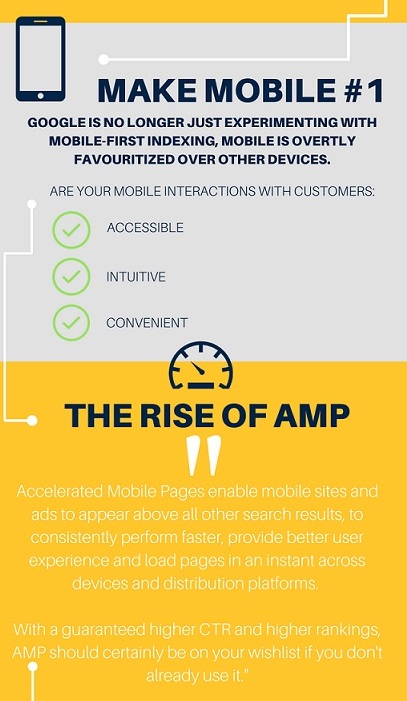 MAKE MOBILE #1

GOOGLE IS NO LONGER JUST EXPERIMENTING WITH MOBILE-FIRST INDEXING, MOBILE IS OVERTLY FAVOURITIZED OVER OTHER DEVICES.

ARE YOUR MOBILE INTERACTIONS WITH CUSTOMERS:

ACCESSIBLE

INTUITIVE

CONVENIENT

THE RISE OF AMP

"

Accelerated Mobile Pages enable mobile sites and ads to appear above all other search results, to consistently perform faster, provide better user experience and load pages in an instant across devices and distribution platforms.

With a guaranteed higher CTR and higher rankings, AMP should certainly be on your wishlist if you don't already use it."